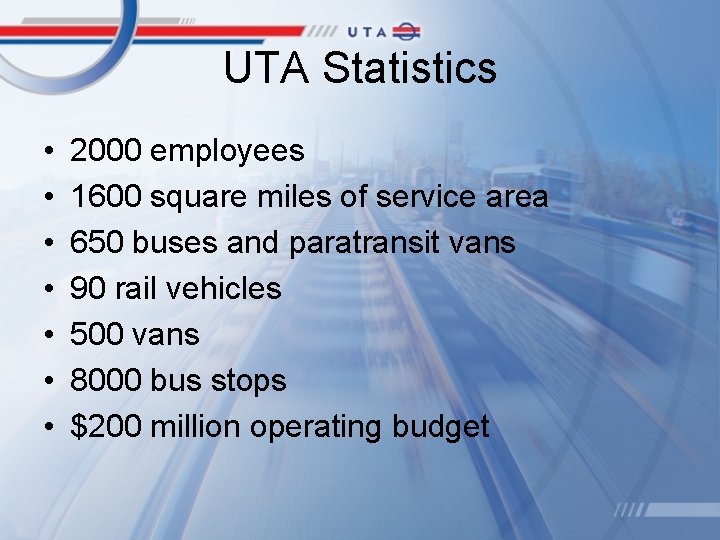 UTA

UTA Statistics

• 2000 employees
• 1600 square miles of service area
• 650 buses and paratransit vans
• 90 rail vehicles
• 500 vans
• 8000 bus stops
• \$200 million operating budget